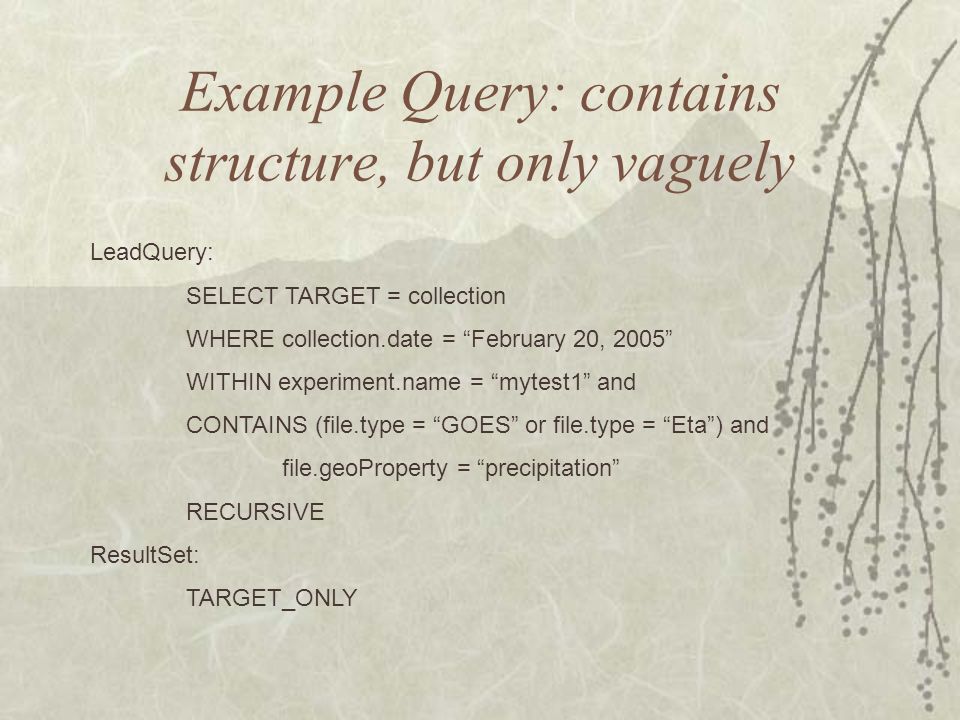 Example Query: contains structure, but only vaguely

LeadQuery:

SELECT TARGET = collection

WHERE collection.date = “February 20, 2005”

WITHIN experiment.name = “mytest1” and

CONTAINS (file.type = “GOES” or file.type = “Eta”) and

file.geoProperty = “precipitation”

RECURSIVE

ResultSet:

TARGET_ONLY